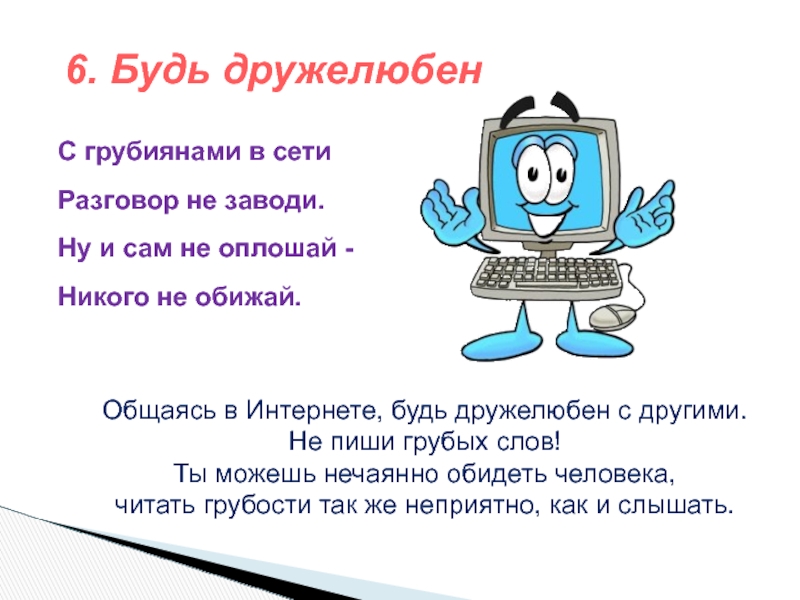 6. Будь дружелюбен

С грубиянами в сети
Разговор не заводи.
Ну и сам не оплошай -
Никого не обижай.

Общаясь в Интернете, будь дружелюбен с другими.
Не пиши грубых слов!
Ты можешь нечаянно обидеть человека,
читать грубости так же неприятно, как и слышать.